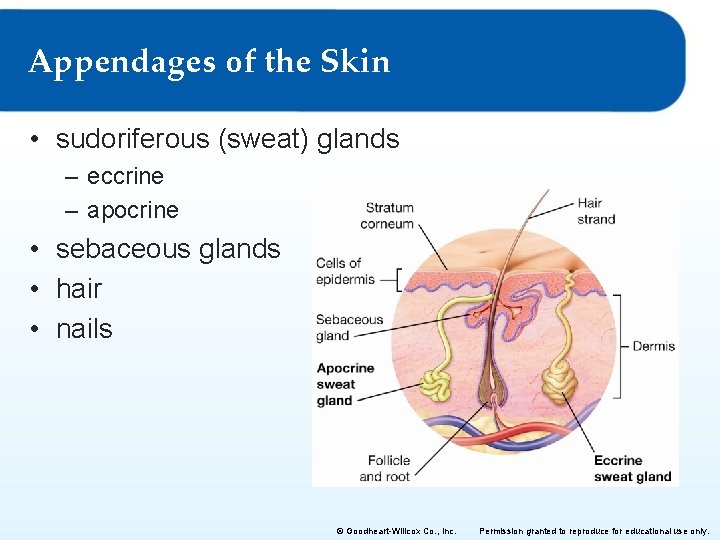 Appendages of the Skin

• sudoriferous (sweat) glands
– eccrine
– apocrine
• sebaceous glands
• hair
• nails

Stratum corneum
Hair strand
Cells of epidermis
Sebaceous gland
Dermis
Apocrine sweat gland
Follicle and root
Eccrine sweat gland

© Goodheart-Willcox Co., Inc.    Permission granted to reproduce for educational use only.